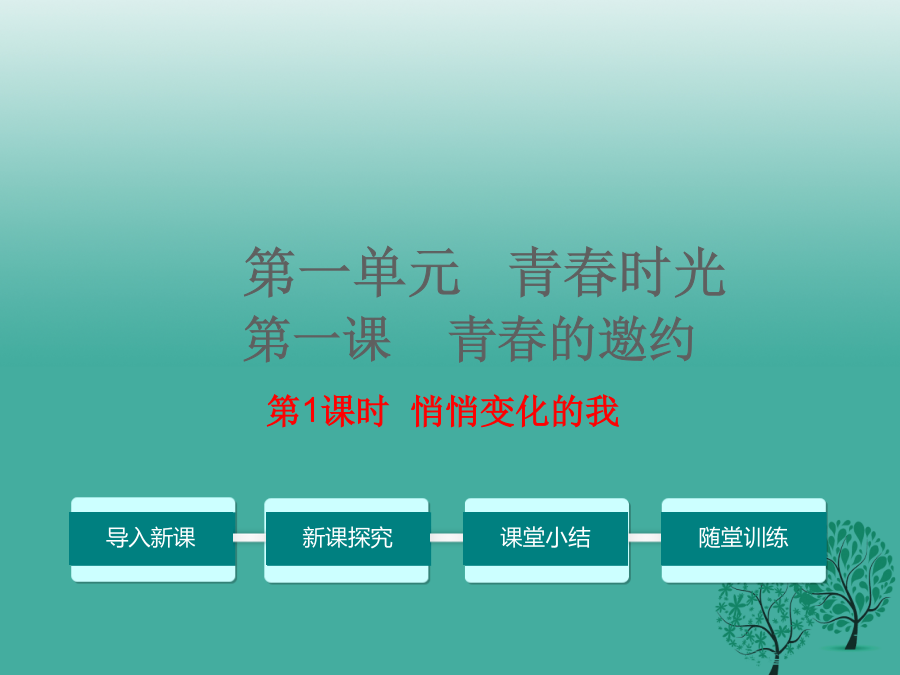 第一单元　青春时光
第一课　青春的邀约

第1课时　悄悄变化的我

导入新课

新课探究

课堂小结

随堂训练